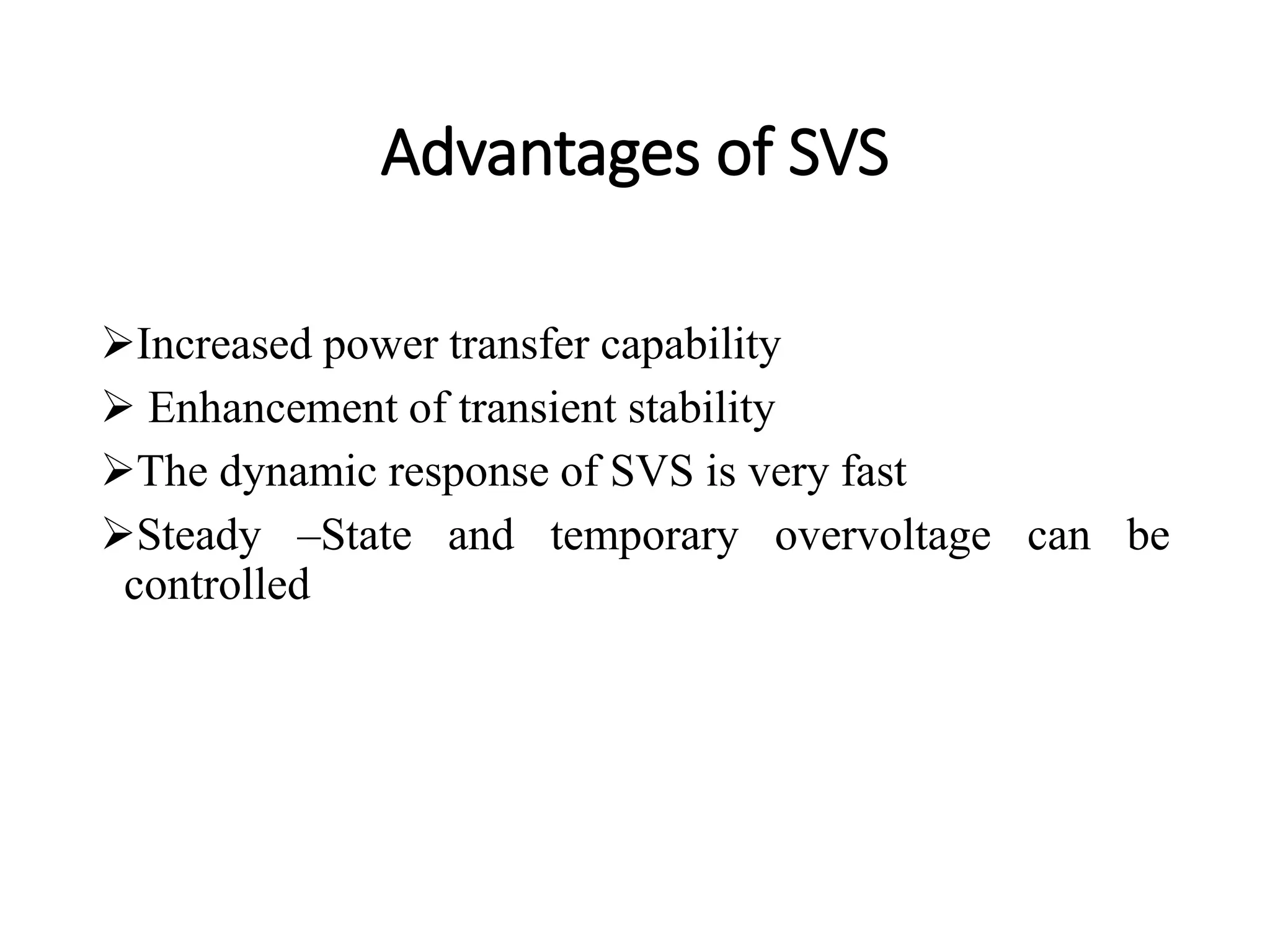 Advantages of SVS

➢Increased power transfer capability

➢ Enhancement of transient stability

➢The dynamic response of SVS is very fast

➢Steady –State and temporary overvoltage can be controlled